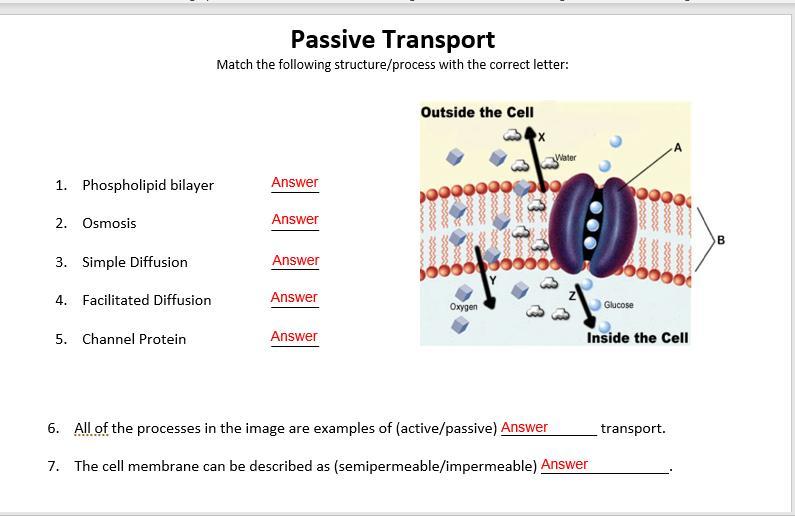 Passive Transport

Match the following structure/process with the correct letter:

1. Phospholipid bilayer Answer

2. Osmosis Answer

3. Simple Diffusion Answer

4. Facilitated Diffusion Answer

5. Channel Protein Answer

Outside the Cell
X
Water
A
B
Y
Z
Oxygen
Glucose
Inside the Cell

6. All of the processes in the image are examples of (active/passive) Answer transport.

7. The cell membrane can be described as (semipermeable/impermeable) Answer.